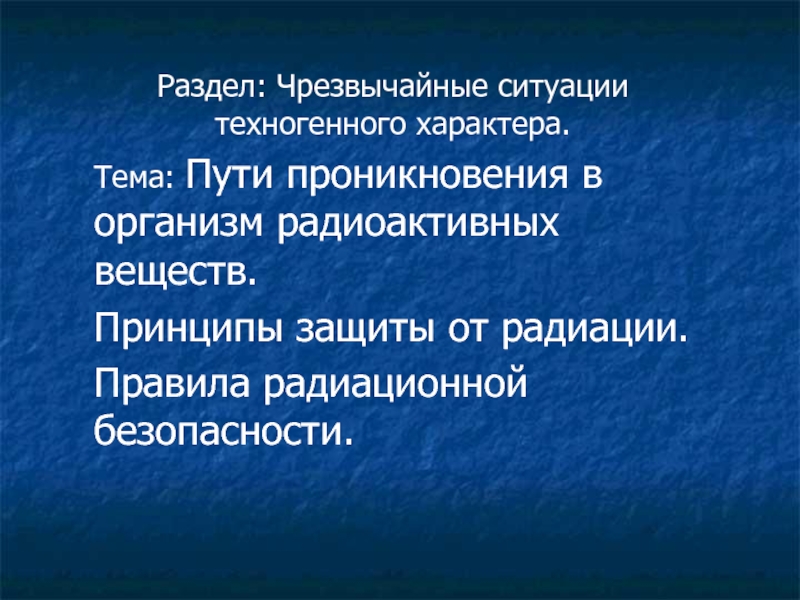 Раздел: Чрезвычайные ситуации техногенного характера.

Тема: Пути проникновения в организм радиоактивных веществ.

Принципы защиты от радиации.

Правила радиационной безопасности.